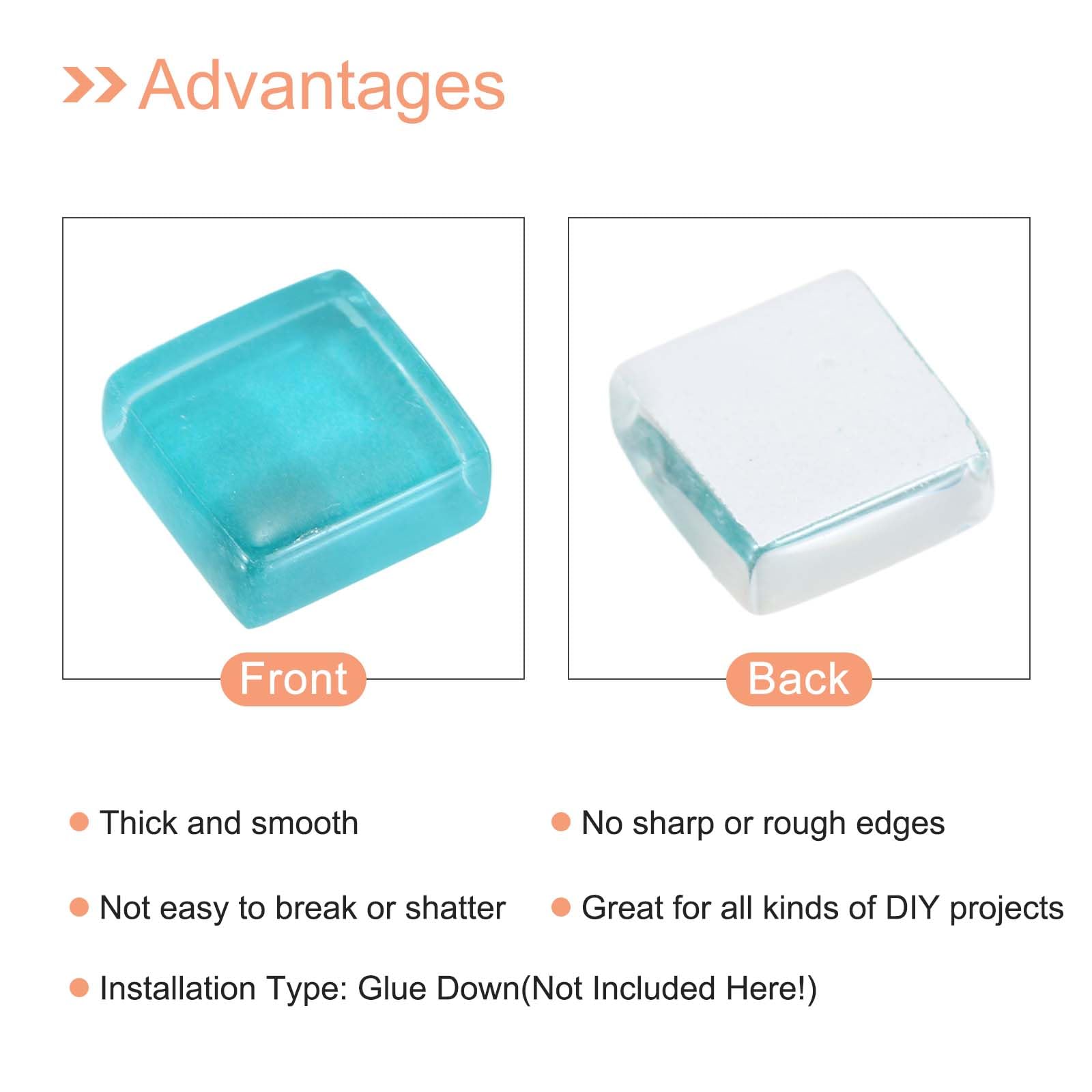 Advantages

Front

Back

Thick and smooth

No sharp or rough edges

Not easy to break or shatter

Great for all kinds of DIY projects

Installation Type: Glue Down(Not Included Here!)